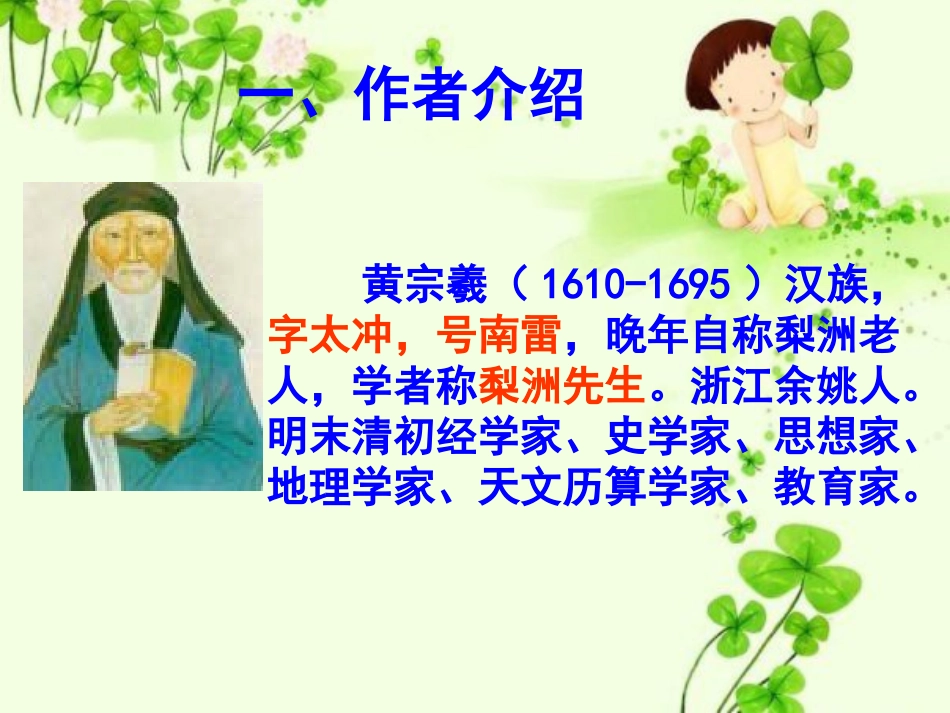 一、作者介绍

黄宗羲（1610-1695）汉族，字太冲，号南雷，晚年自称梨洲老人，学者称梨洲先生。浙江余姚人。明末清初经学家、史学家、思想家、地理学家、天文历算学家、教育家。